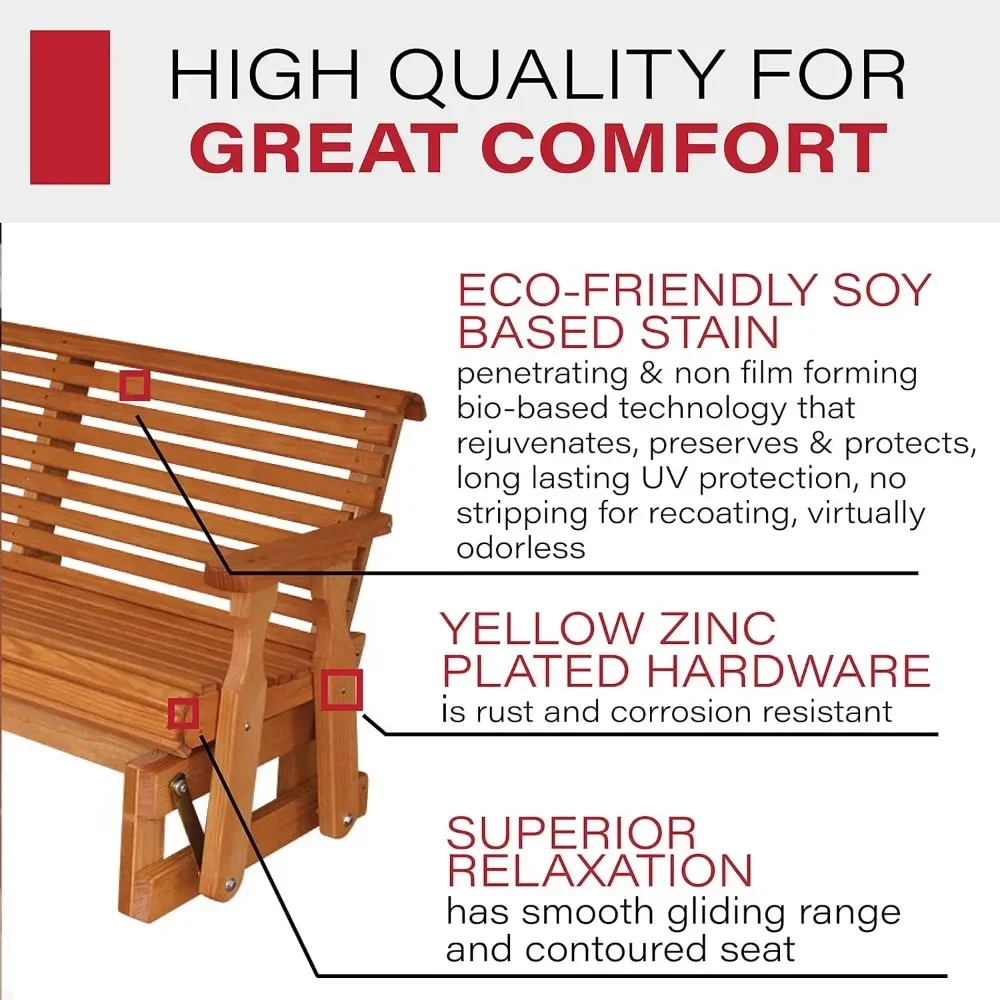 HIGH QUALITY FOR
GREAT COMFORT

ECO-FRIENDLY SOY BASED STAIN
penetrating & non film forming bio-based technology that rejuvenates, preserves & protects, long lasting UV protection, no stripping for recoating, virtually odorless

YELLOW ZINC PLATED HARDWARE
is rust and corrosion resistant

SUPERIOR RELAXATION
has smooth gliding range and contoured seat